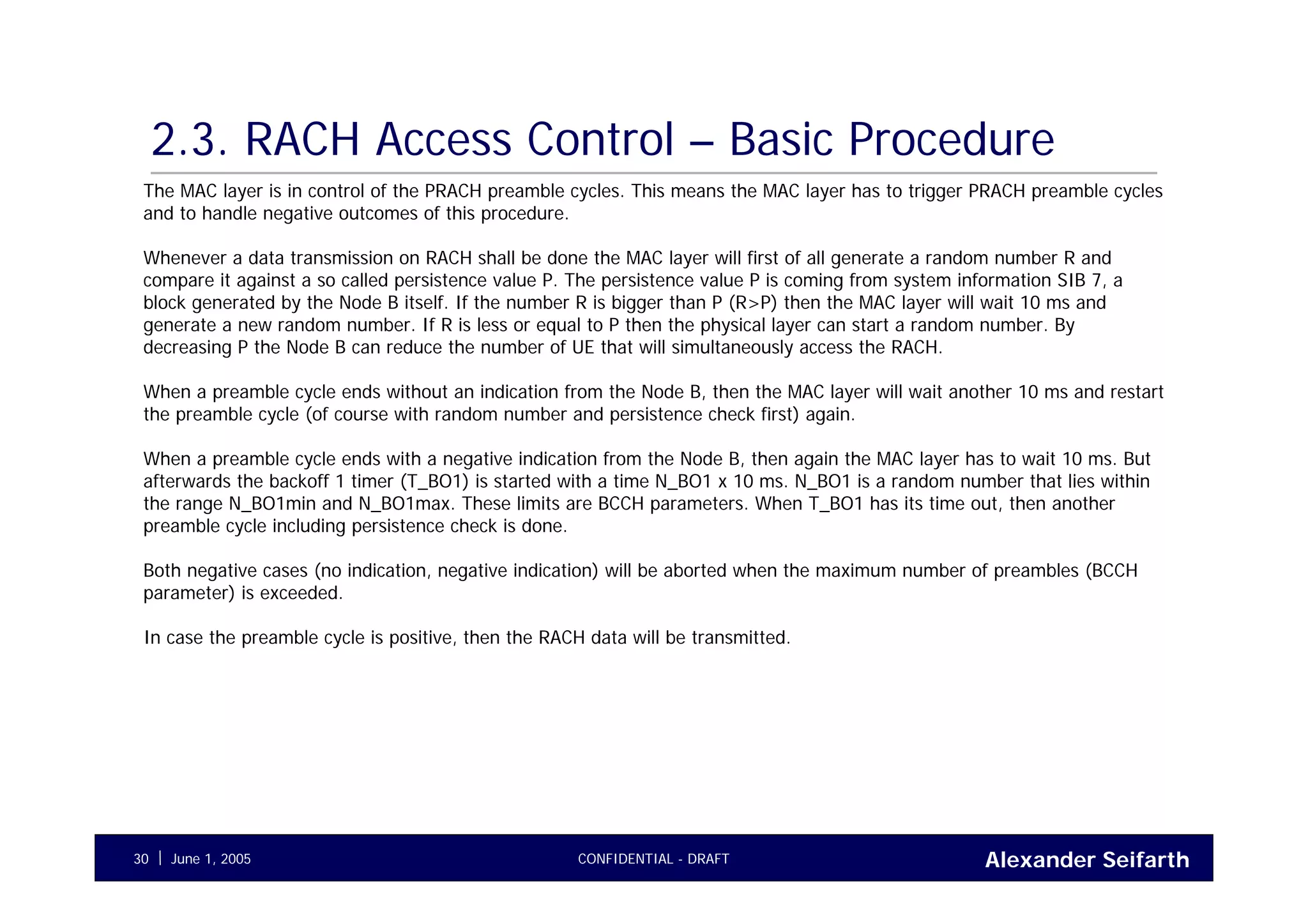 2.3. RACH Access Control – Basic Procedure

The MAC layer is in control of the PRACH preamble cycles. This means the MAC layer has to trigger PRACH preamble cycles and to handle negative outcomes of this procedure.

Whenever a data transmission on RACH shall be done the MAC layer will first of all generate a random number R and compare it against a so called persistence value P. The persistence value P is coming from system information SIB 7, a block generated by the Node B itself. If the number R is bigger than P (R>P) then the MAC layer will wait 10 ms and generate a new random number. If R is less or equal to P then the physical layer can start a random number. By decreasing P the Node B can reduce the number of UE that will simultaneously access the RACH.

When a preamble cycle ends without an indication from the Node B, then the MAC layer will wait another 10 ms and restart the preamble cycle (of course with random number and persistence check first) again.

When a preamble cycle ends with a negative indication from the Node B, then again the MAC layer has to wait 10 ms. But afterwards the backoff 1 timer (T_BO1) is started with a time N_BO1 x 10 ms. N_BO1 is a random number that lies within the range N_BO1min and N_BO1max. These limits are BCCH parameters. When T_BO1 has its time out, then another preamble cycle including persistence check is done.

Both negative cases (no indication, negative indication) will be aborted when the maximum number of preambles (BCCH parameter) is exceeded.

In case the preamble cycle is positive, then the RACH data will be transmitted.

30 | June 1, 2005 CONFIDENTIAL - DRAFT Alexander Seifarth